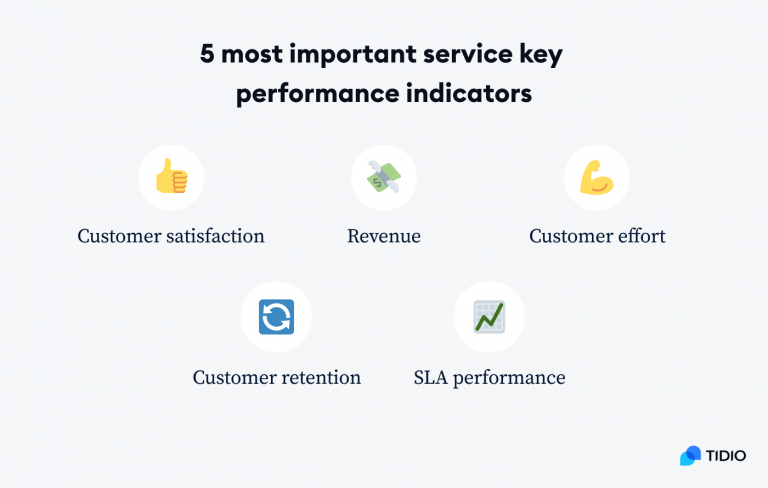 5 most important service key performance indicators

Customer satisfaction

Revenue

Customer effort

Customer retention

SLA performance

TIDIO